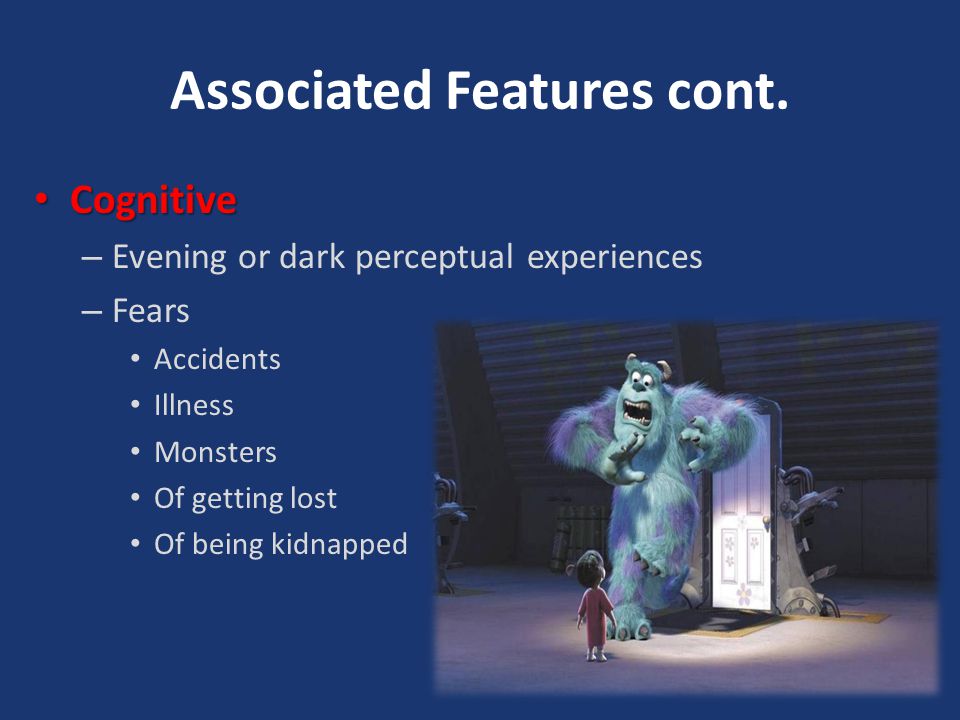 Associated Features cont.

• Cognitive
– Evening or dark perceptual experiences
– Fears
• Accidents
• Illness
• Monsters
• Of getting lost
• Of being kidnapped